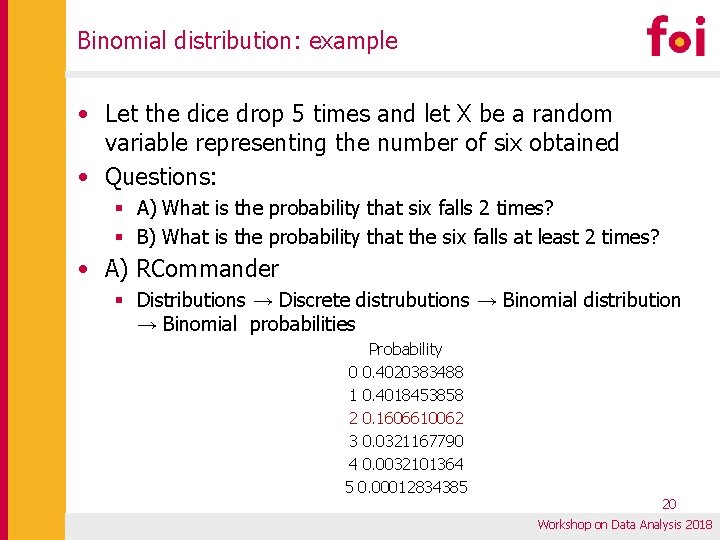 Binomial distribution: example

foi

• Let the dice drop 5 times and let X be a random variable representing the number of six obtained

• Questions:

▪ A) What is the probability that six falls 2 times?

▪ B) What is the probability that the six falls at least 2 times?

• A) RCommander

▪ Distributions → Discrete distrubutions → Binomial distribution → Binomial probabilities

Probability
0 0.4020383488
1 0.4018453858
2 0.1606610062
3 0.0321167790
4 0.0032101364
5 0.00012834385

20

Workshop on Data Analysis 2018